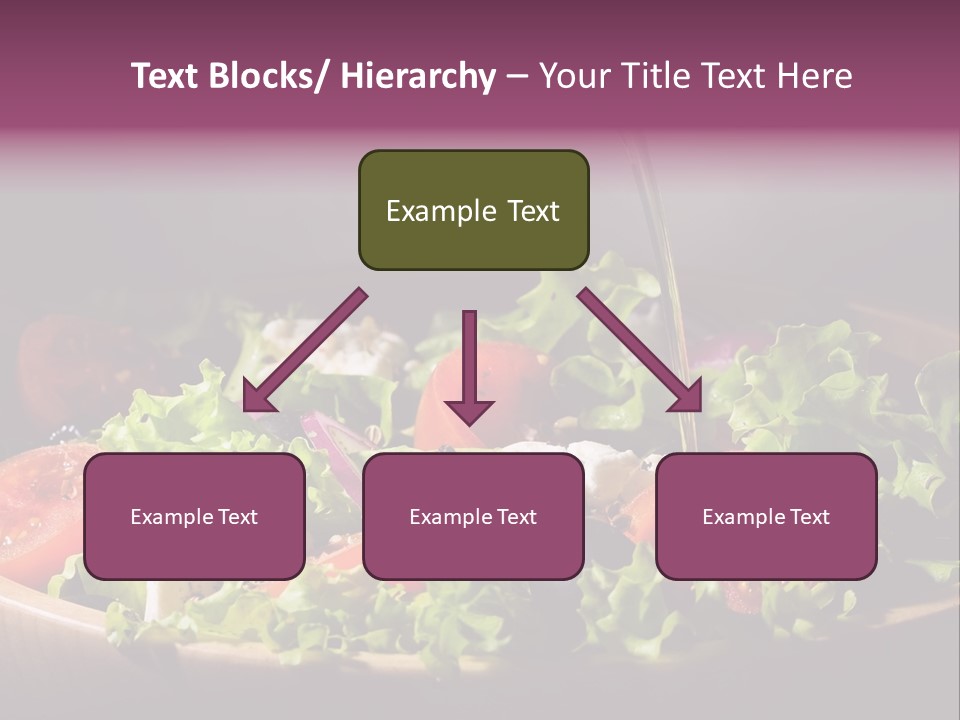 Text Blocks/ Hierarchy – Your Title Text Here

Example Text

Example Text

Example Text

Example Text